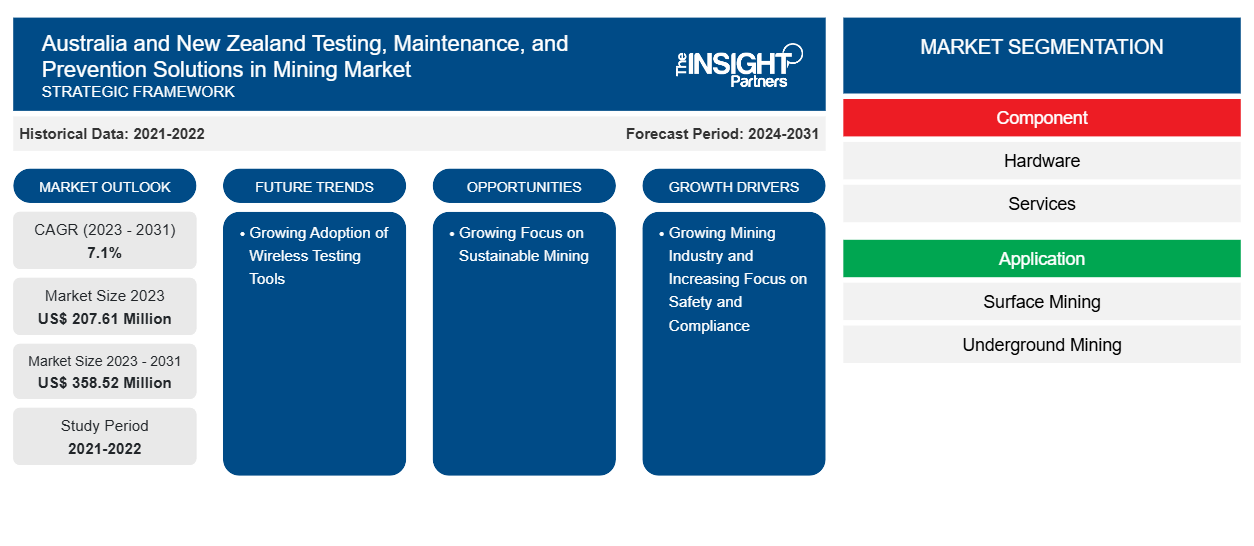 Australia and New Zealand Testing, Maintenance, and Prevention Solutions in Mining Market
STRATEGIC FRAMEWORK

The INSIGHT Partners

Historical Data: 2021-2022

Forecast Period: 2024-2031

MARKET OUTLOOK

CAGR (2023 - 2031)
7.1%

Market Size 2023
US$ 207.61 Million

Market Size 2023 - 2031
US$ 358.52 Million

Study Period
2021-2022

FUTURE TRENDS

• Growing Adoption of Wireless Testing Tools

OPPORTUNITIES

• Growing Focus on Sustainable Mining

GROWTH DRIVERS

• Growing Mining Industry and Increasing Focus on Safety and Compliance

MARKET SEGMENTATION

Component

Hardware

Services

Application

Surface Mining

Underground Mining